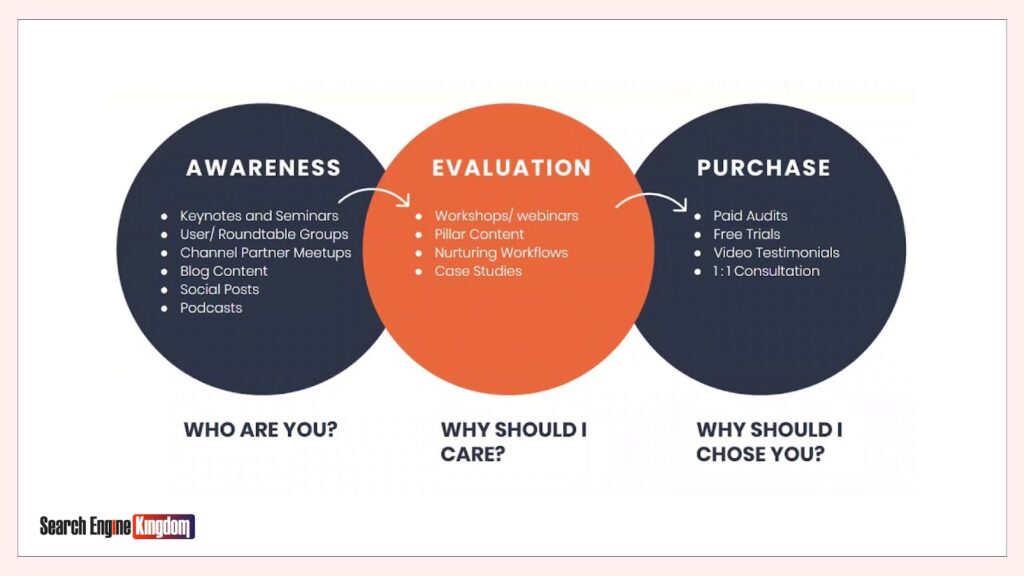 AWARENESS

- Keynotes and Seminars
- User/ Roundtable Groups
- Channel Partner Meetups
- Blog Content
- Social Posts
- Podcasts

EVALUATION

- Workshops/ webinars
- Pillar Content
- Nurturing Workflows
- Case Studies

PURCHASE

- Paid Audits
- Free Trials
- Video Testimonials
- 1 : 1 Consultation

WHO ARE YOU?

WHY SHOULD I CARE?

WHY SHOULD I CHOSE YOU?

Search Engine Kingdom